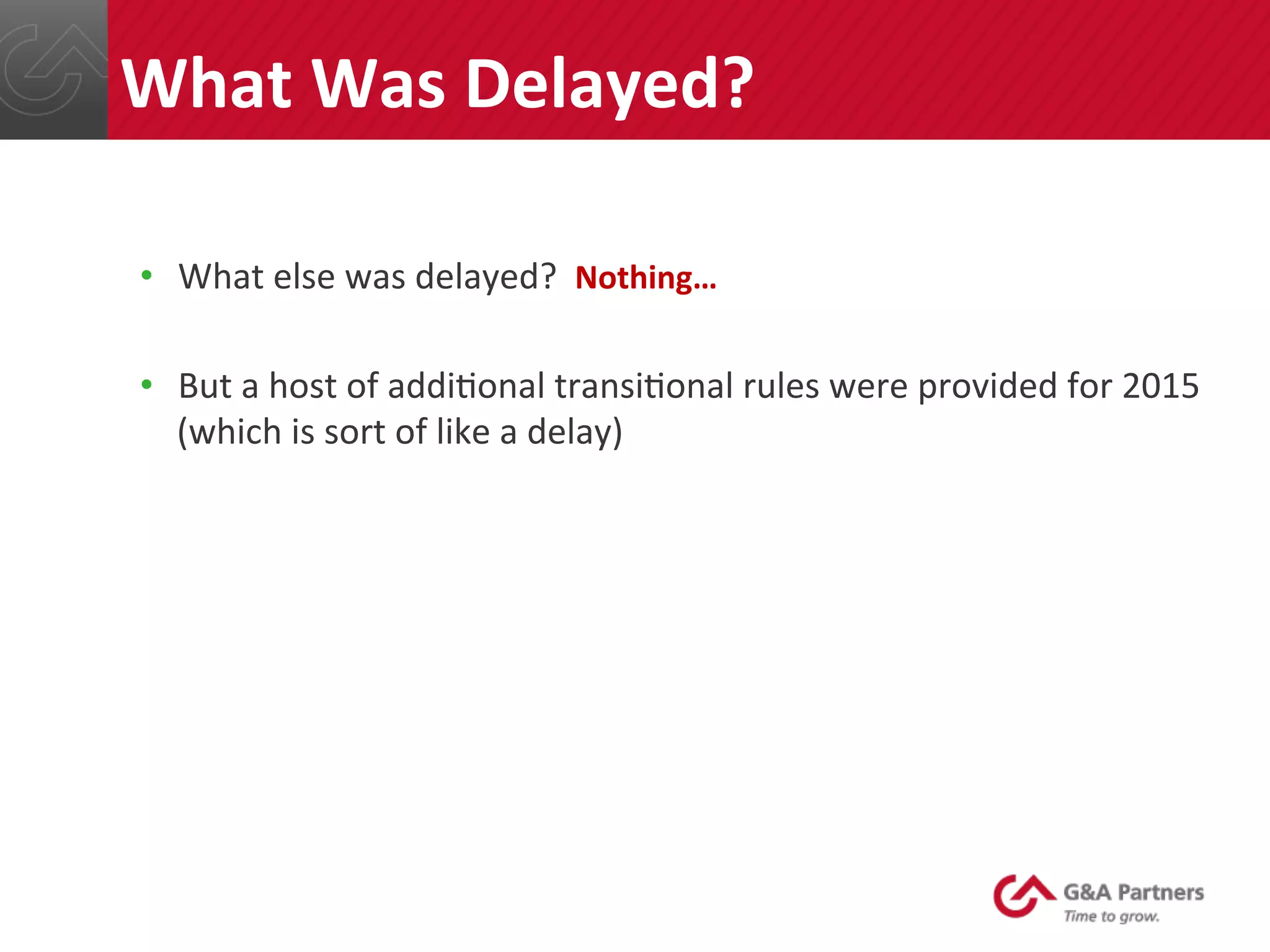 What Was Delayed?

• What else was delayed? Nothing…

• But a host of additional transitional rules were provided for 2015 (which is sort of like a delay)

G&A Partners
Time to grow.